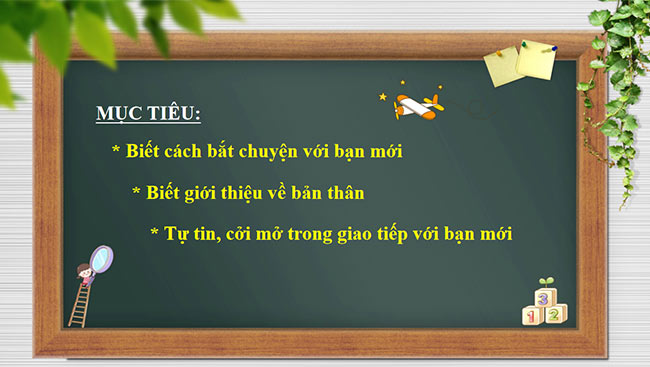 MỤC TIÊU:

* Biết cách bắt chuyện với bạn mới

* Biết giới thiệu về bản thân

* Tự tin, cởi mở trong giao tiếp với bạn mới

3
1 2